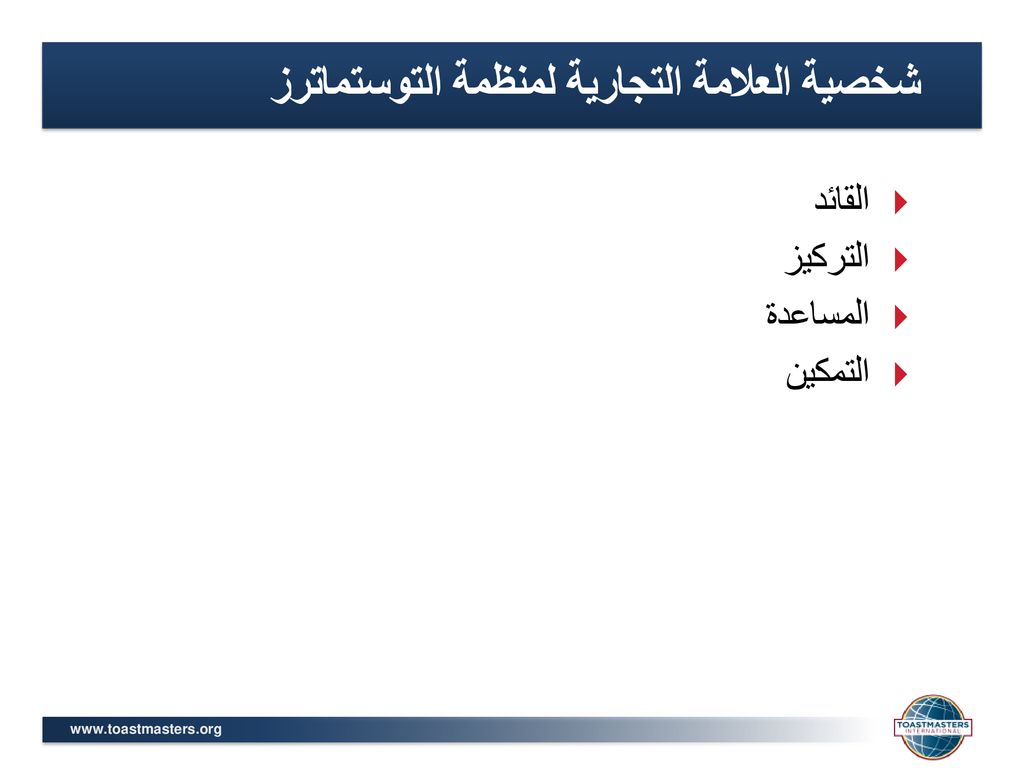 شخصية العلامة التجارية لمنظمة التوستماترز

القائد
التركيز
المساعدة
التمكين

www.toastmasters.org

TOASTMASTERS
INTERNATIONAL